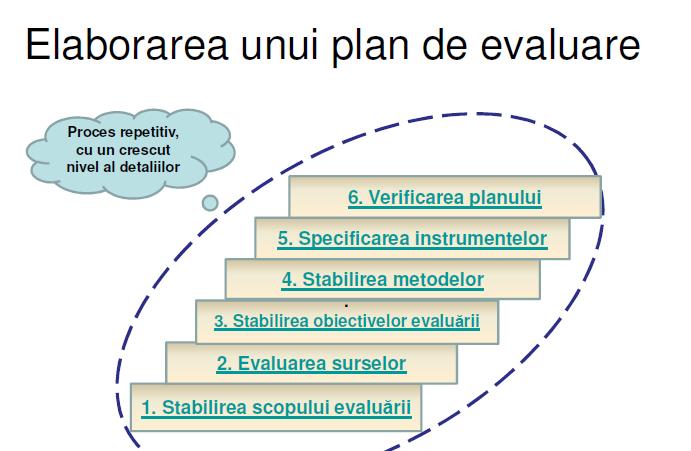 Elaborarea unui plan de evaluare

Proces repetitiv, cu un crescut nivel al detaliilor

6. Verificarea planului

5. Specificarea instrumentelor

4. Stabilirea metodelor

3. Stabilirea obiectivelor evaluării

2. Evaluarea surselor

1. Stabilirea scopului evaluării